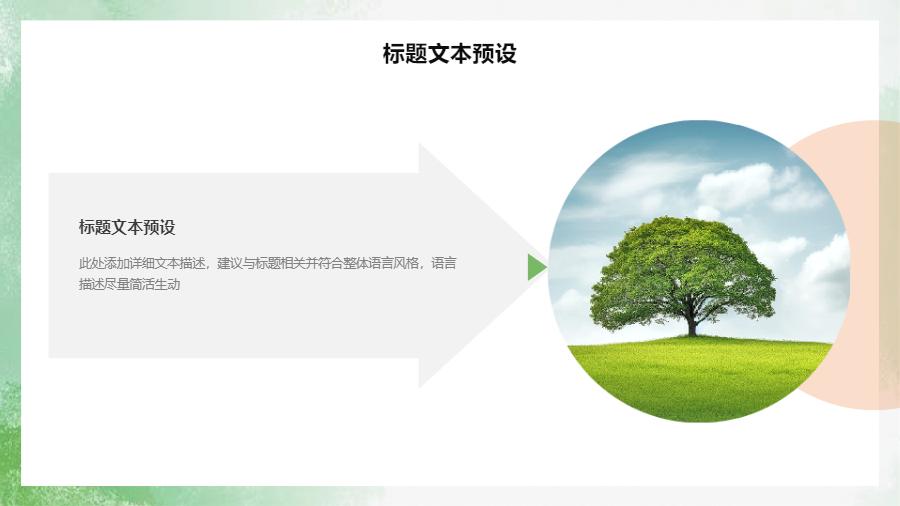 标题文本预设

标题文本预设

此处添加详细文本描述，建议与标题相关并符合整体语言风格，语言描述尽量简洁生动